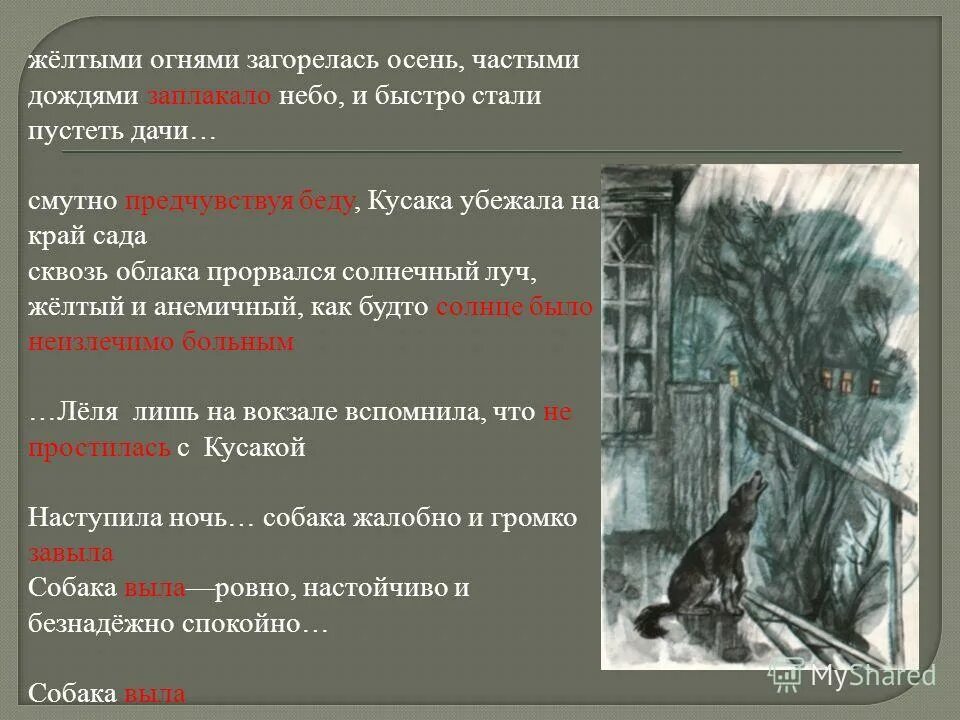 жёлтыми огнями загорелась осень, частыми дождями заплакало небо, и быстро стали пустеть дачи…

смутно предчувствуя беду, Кусака убежала на край сада
сквозь облака прорвался солнечный луч, жёлтый и анемичный, как будто солнце было неизлечимо больным

…Лёля лишь на вокзале вспомнила, что не простилась с Кусакой

Наступила ночь… собака жалобно и громко завыла
Собака выла—ровно, настойчиво и безнадёжно спокойно…

Собака выла

MyShared